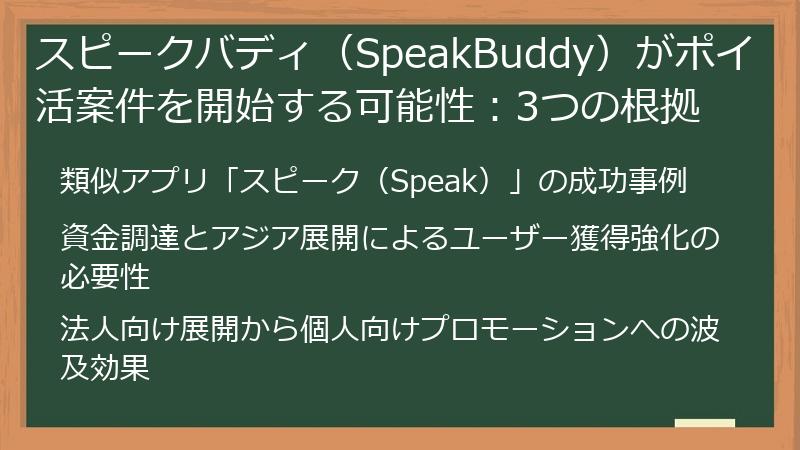 スピークバディ（SpeakBuddy）がポイ活案件を開始する可能性：3つの根拠

類似アプリ「スピーク（Speak）」の成功事例

資金調達とアジア展開によるユーザー獲得強化の必要性

法人向け展開から個人向けプロモーションへの波及効果